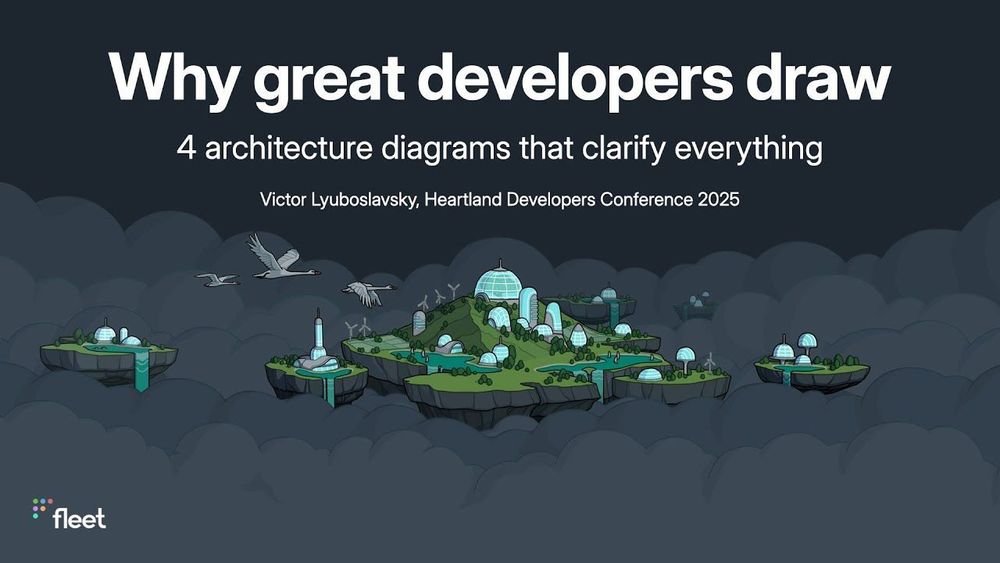 Why great developers draw

4 architecture diagrams that clarify everything

Victor Lyuboslavsky, Heartland Developers Conference 2025

fleet